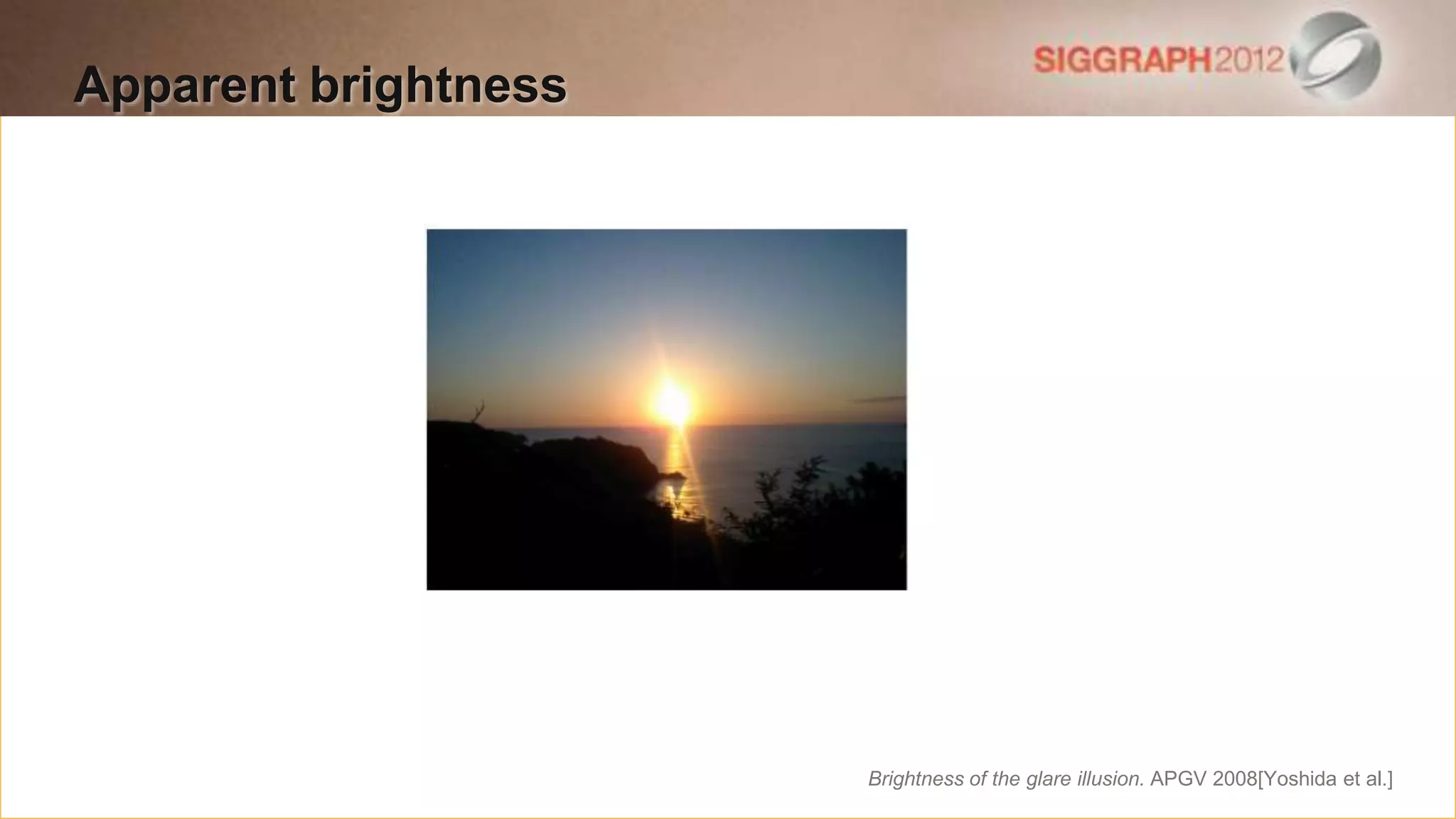 Apparent brightness

SIGGRAPH2012

Brightness of the glare illusion. APGV 2008[Yoshida et al.]